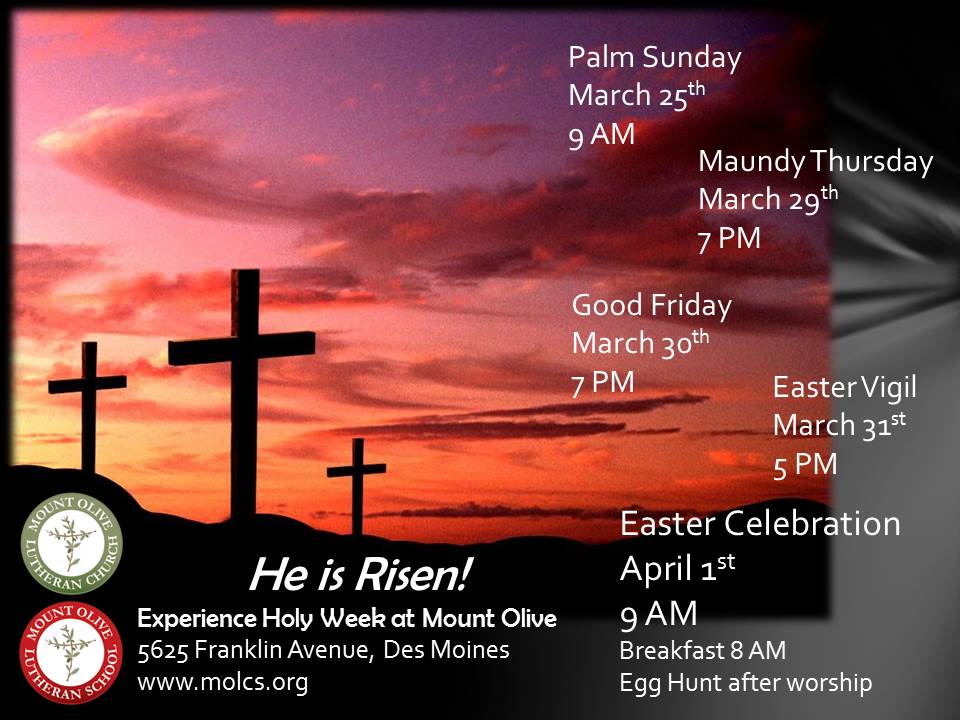 Palm Sunday
March 25$^{th}$
9 AM

Maundy Thursday
March 29$^{th}$
7 PM

Good Friday
March 30$^{th}$
7 PM

Easter Vigil
March 31$^{st}$
5 PM

Easter Celebration
April 1$^{st}$
9 AM
Breakfast 8 AM
Egg Hunt after worship

MOUNT OLIVE LUTHERAN CHURCH

MOUNT OLIVE LUTHERAN SCHOOL

He is Risen!
Experience Holy Week at Mount Olive
5625 Franklin Avenue, Des Moines
www.molcs.org